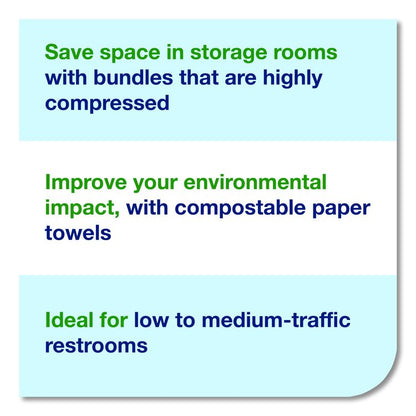 Save space in storage rooms with bundles that are highly compressed

Improve your environmental impact, with compostable paper towels

Ideal for low to medium-traffic restrooms